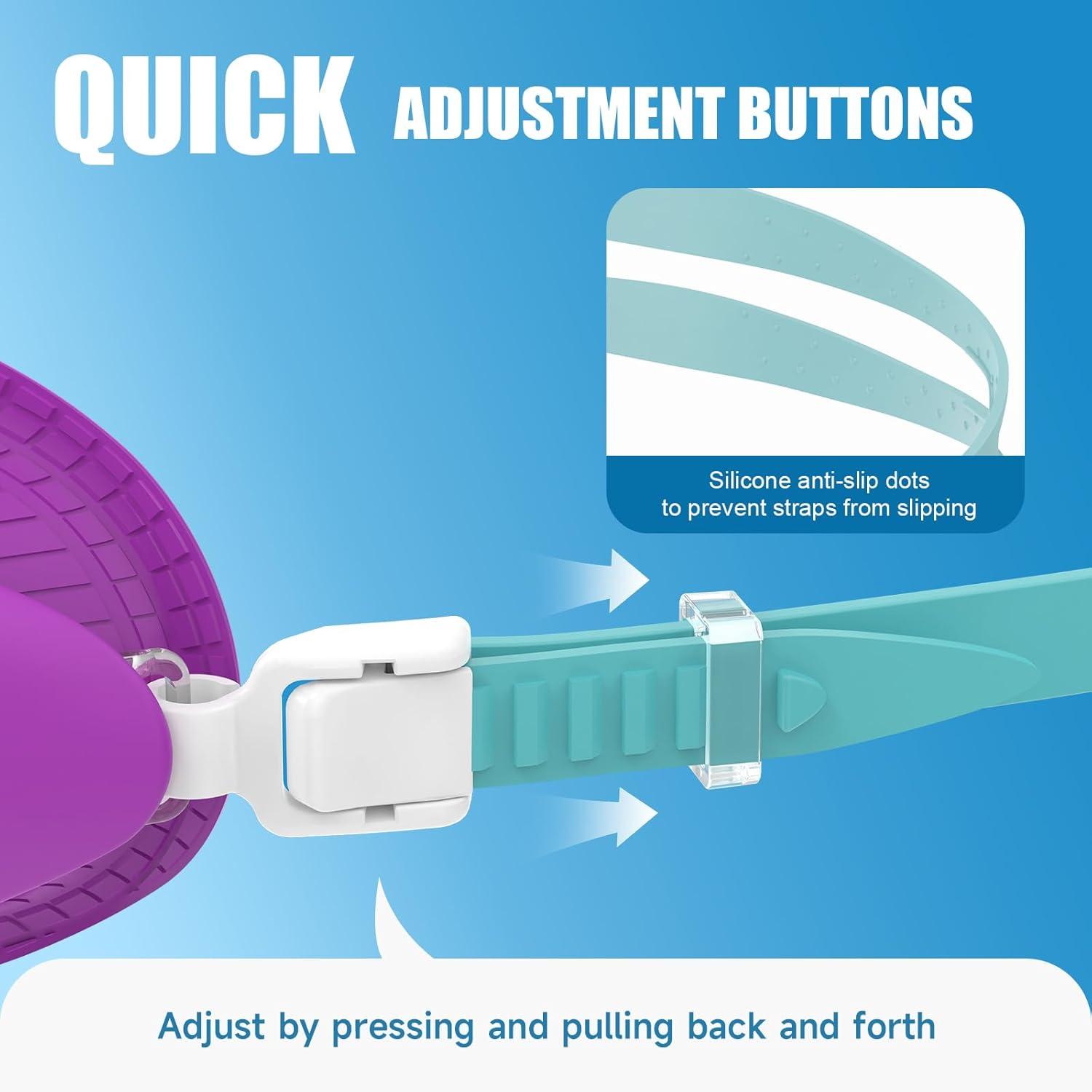 QUICK ADJUSTMENT BUTTONS

Silicone anti-slip dots to prevent straps from slipping

Adjust by pressing and pulling back and forth